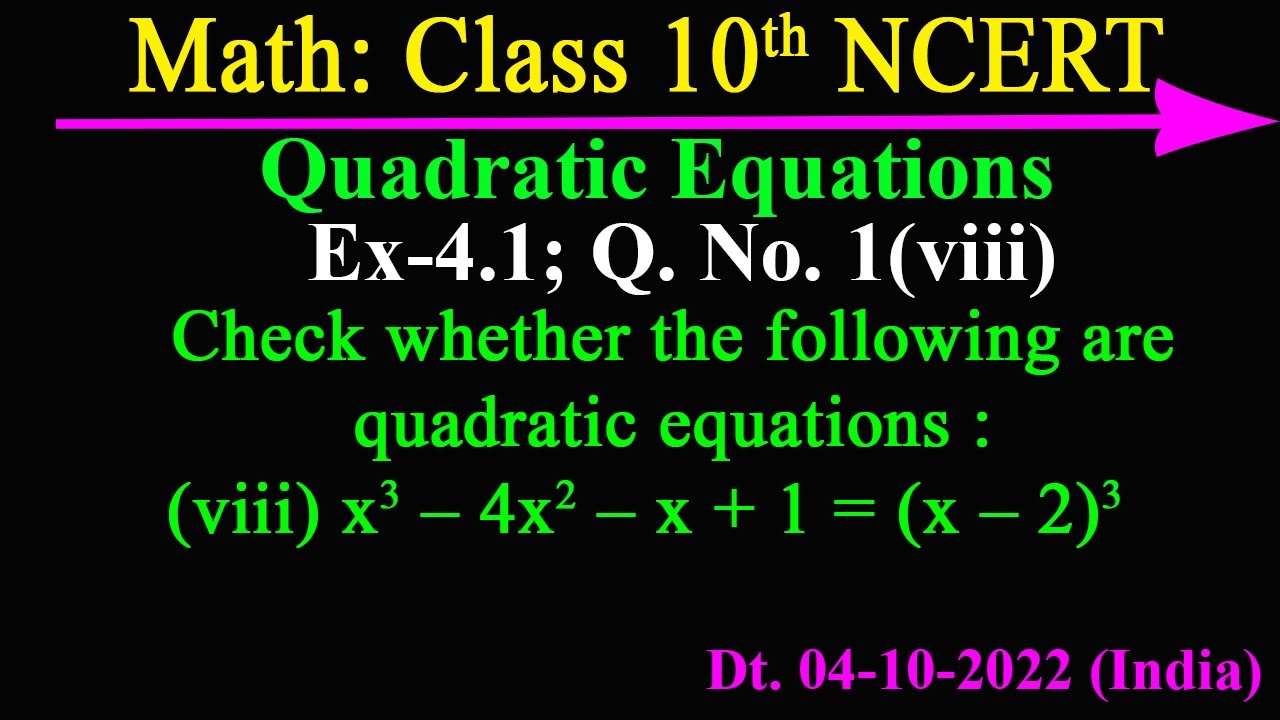 Math: Class $10^{th}$ NCERT

Quadratic Equations

Ex-4.1; Q. No. 1(viii)

Check whether the following are quadratic equations :

(viii) $x^3 - 4x^2 - x + 1 = (x - 2)^3$

Dt. 04-10-2022 (India)